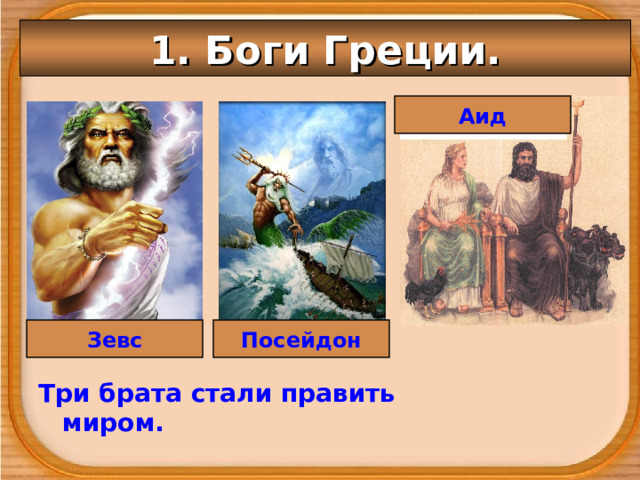 1. Боги Греции.

Аид

Зевс

Посейдон

Три брата стали править миром.